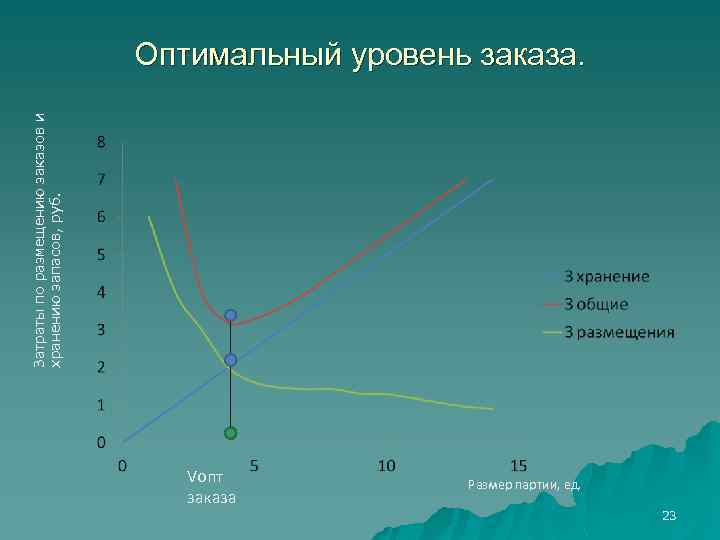 Оптимальный уровень заказа.

Затраты по размещению заказов и хранению запасов, руб.

8
7
6
5
4
3
2
1
0

0
5
10
15

Vопт заказа

Размер партии, ед.

З хранение
З общие
З размещения

23